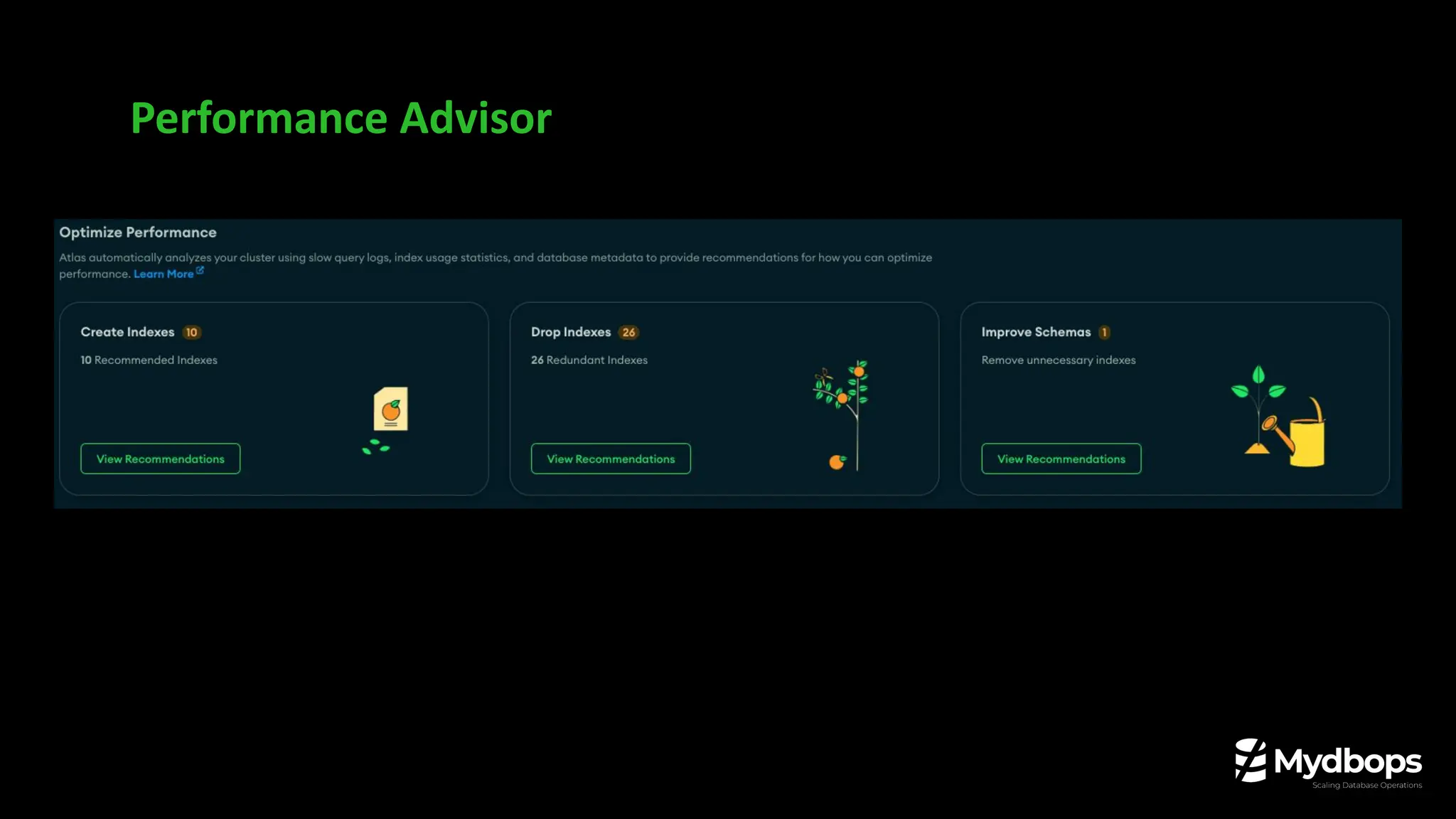 Performance Advisor

Optimize Performance

Atlas automatically analyzes your cluster using slow query logs, index usage statistics, and database metadata to provide recommendations for how you can optimize performance. Learn More

Create Indexes 10

10 Recommended Indexes

View Recommendations

Drop Indexes 26

26 Redundant Indexes

View Recommendations

Improve Schemas 1

Remove unnecessary indexes

View Recommendations

Mydbops
Scaling Database Operations